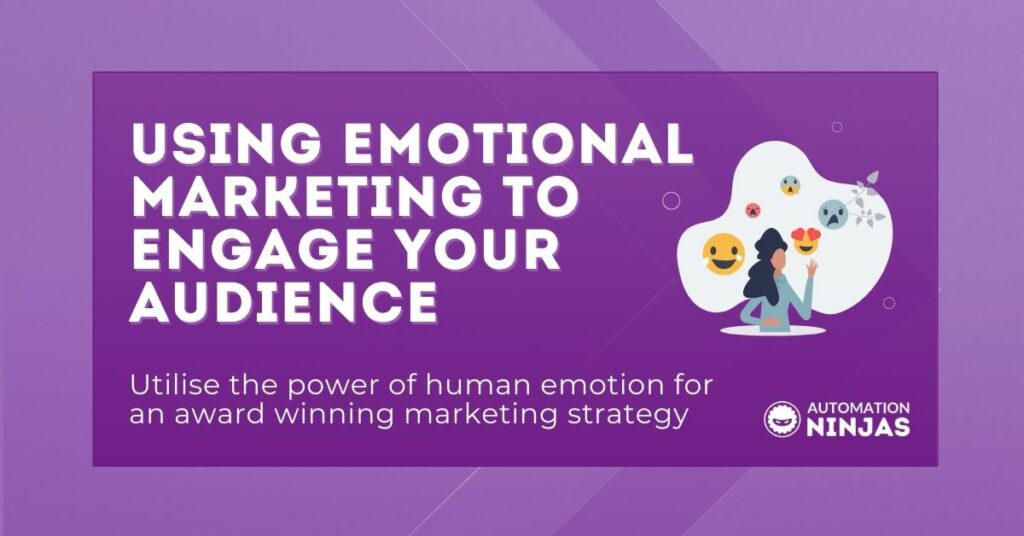 USING EMOTIONAL MARKETING TO ENGAGE YOUR AUDIENCE

Utilise the power of human emotion for an award winning marketing strategy

AUTOMATION NINJAS